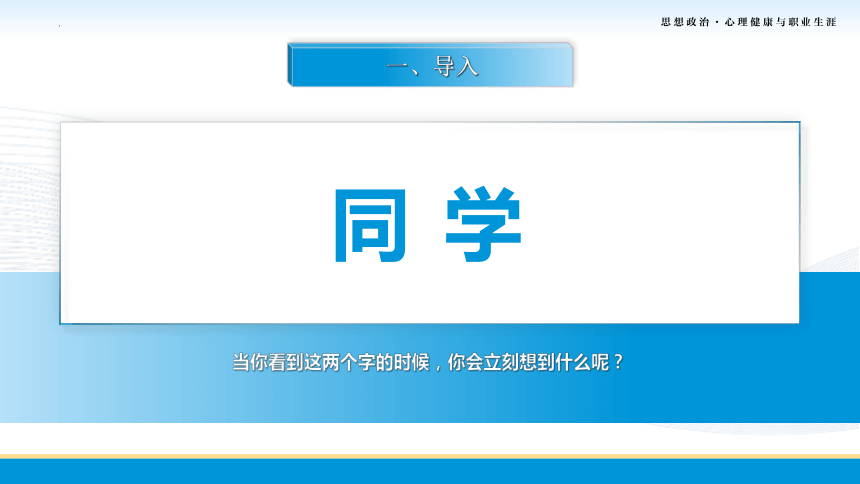 思想政治·心理健康与职业生涯

一、导入

同 学

当你看到这两个字的时候，你会立刻想到什么呢？